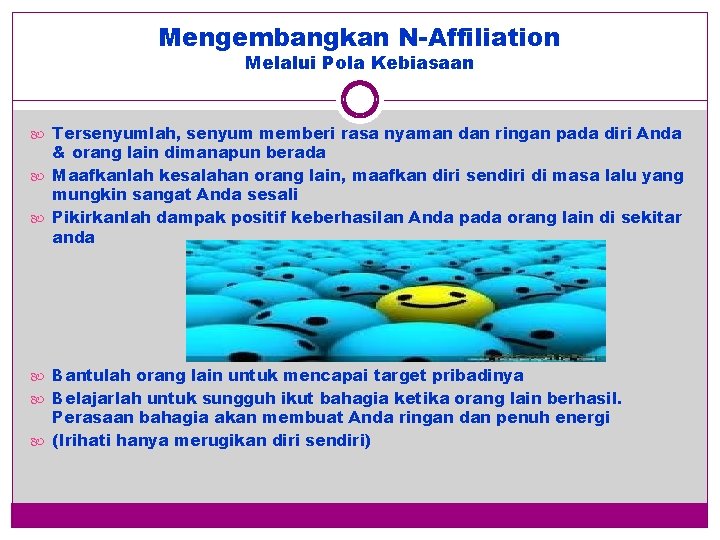 Mengembangkan N-Affiliation
Melalui Pola Kebiasaan

Tersenyumlah, senyum memberi rasa nyaman dan ringan pada diri Anda & orang lain dimanapun berada
Maafkanlah kesalahan orang lain, maafkan diri sendiri di masa lalu yang mungkin sangat Anda sesali
Pikirkanlah dampak positif keberhasilan Anda pada orang lain di sekitar anda

Bantulah orang lain untuk mencapai target pribadinya
Belajarlah untuk sungguh ikut bahagia ketika orang lain berhasil. Perasaan bahagia akan membuat Anda ringan dan penuh energi
(Irihati hanya merugikan diri sendiri)